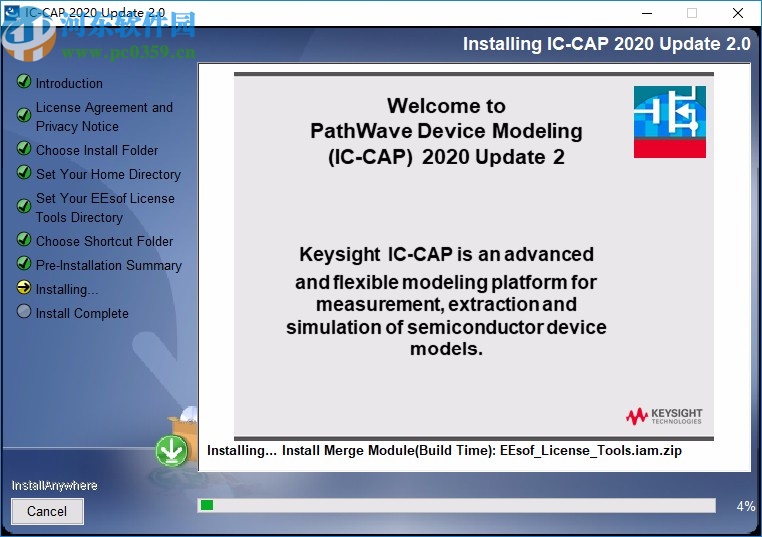 IC-CAP 2020 Update 2.0

河东软件园
www.pc0359.cn

Installing IC-CAP 2020 Update 2.0

Introduction
License Agreement and Privacy Notice
Choose Install Folder
Set Your Home Directory
Set Your EEsof License Tools Directory
Choose Shortcut Folder
Pre-Installation Summary
Installing...
Install Complete

Welcome to
PathWave Device Modeling
(IC-CAP) 2020 Update 2

Keysight IC-CAP is an advanced and flexible modeling platform for measurement, extraction and simulation of semiconductor device models.

KEYSIGHT TECHNOLOGIES

Installing... Install Merge Module(Build Time): EEsof_License_Tools.iam.zip

InstallAnywhere

Cancel

4%